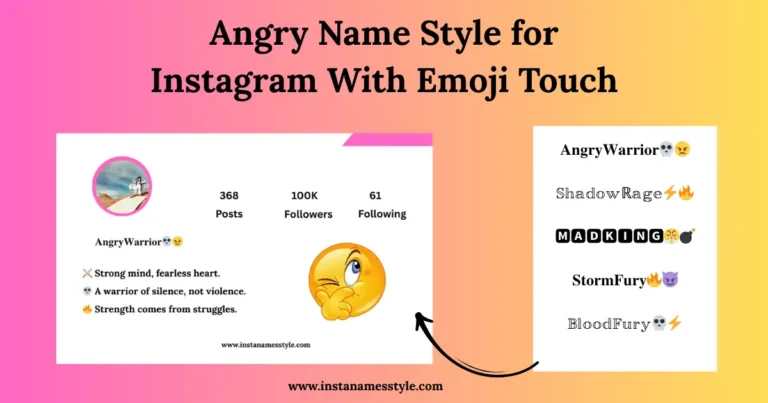 Angry Name Style for Instagram With Emoji Touch

368
Posts

100K
Followers

61
Following

AngryWarrior💀😠

⚔️ Strong mind, fearless heart.
💀 A warrior of silence, not violence.
🔥 Strength comes from struggles.

www.instanamesstyle.com

AngryWarrior💀😠

ShadowRage⚡🔥

MADKING😤💣

StormFury🔥😈

BloodFury💀⚡

www.instanamesstyle.com